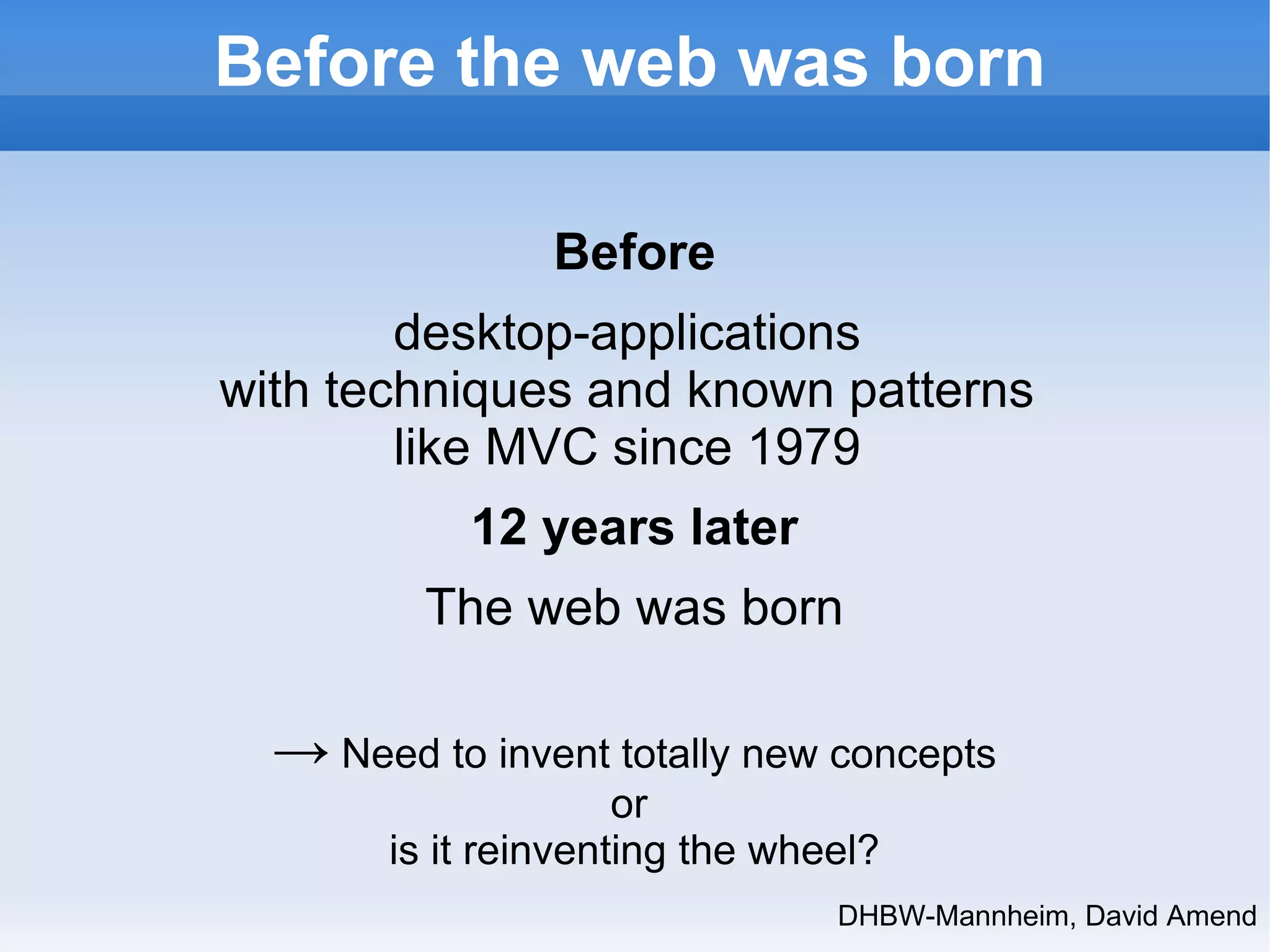 Before the web was born

Before

desktop-applications
with techniques and known patterns
like MVC since 1979

12 years later

The web was born

→ Need to invent totally new concepts
or
is it reinventing the wheel?

DHBW-Mannheim, David Amend